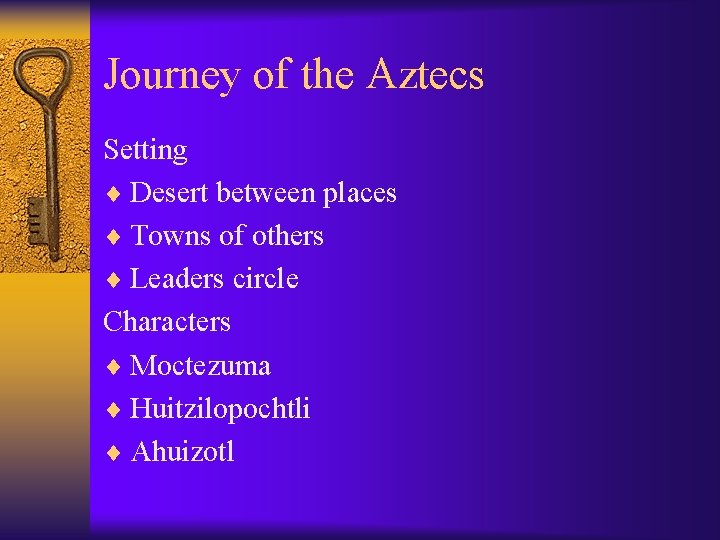 Journey of the Aztecs

Setting
♦ Desert between places
♦ Towns of others
♦ Leaders circle
Characters
♦ Moctezuma
♦ Huitzilopochtli
♦ Ahuizotl